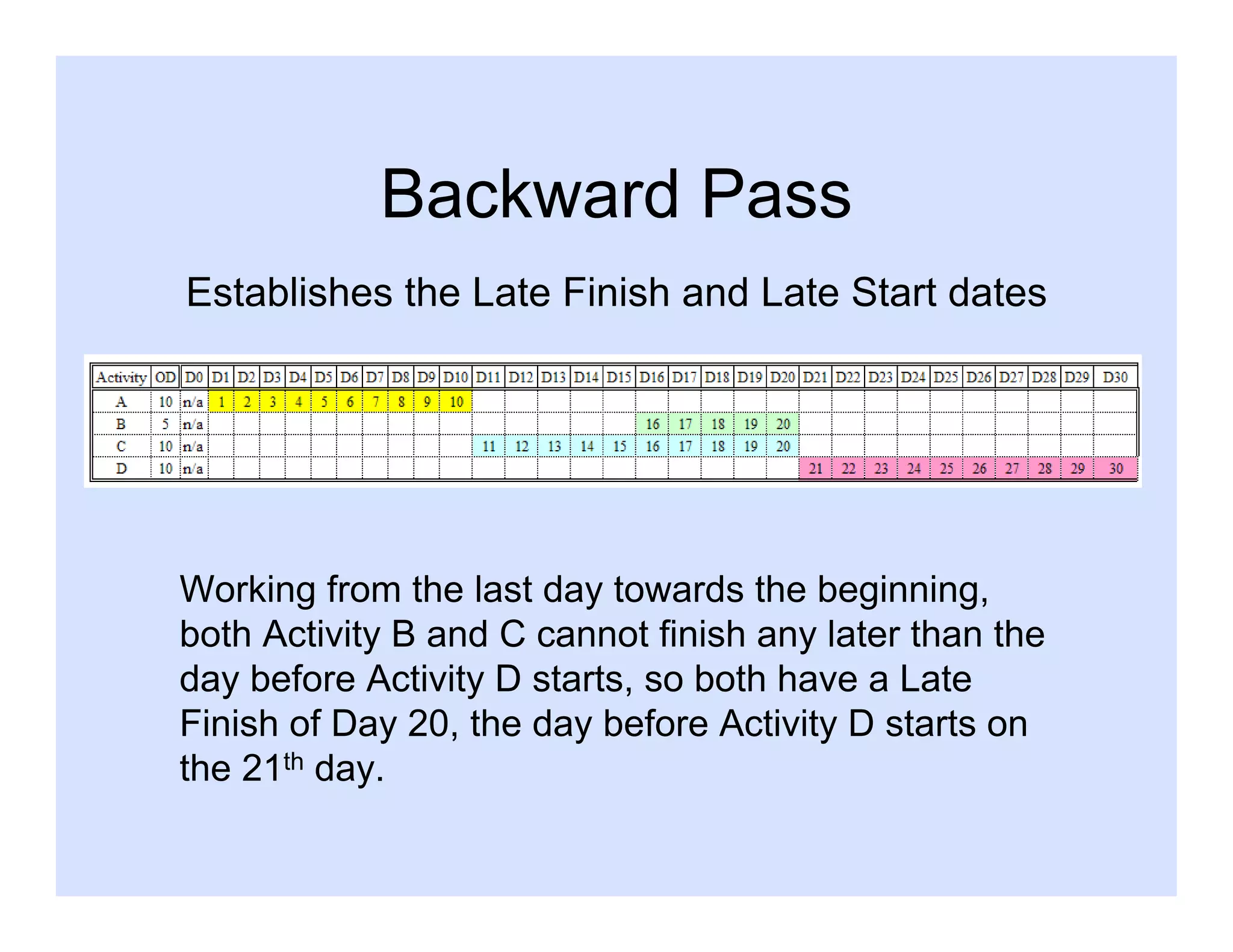 Backward Pass

Establishes the Late Finish and Late Start dates

| Activity | OD | D0 | D1 | D2 | D3 | D4 | D5 | D6 | D7 | D8 | D9 | D10 | D11 | D12 | D13 | D14 | D15 | D16 | D17 | D18 | D19 | D20 | D21 | D22 | D23 | D24 | D25 | D26 | D27 | D28 | D29 | D30 |
|---|---|---|---|---|---|---|---|---|---|---|---|---|---|---|---|---|---|---|---|---|---|---|---|---|---|---|---|---|---|---|---|---|
| A | 10 | n/a | 1 | 2 | 3 | 4 | 5 | 6 | 7 | 8 | 9 | 10 | | | | | | | | | | | | | | | | | | | | |
| B | 5 | n/a | | | | | | | | | | | | | | | | 16 | 17 | 18 | 19 | 20 | | | | | | | | | | |
| C | 10 | n/a | | | | | | | | | | | 11 | 12 | 13 | 14 | 15 | 16 | 17 | 18 | 19 | 20 | | | | | | | | | | |
| D | 10 | n/a | | | | | | | | | | | | | | | | | | | | | 21 | 22 | 23 | 24 | 25 | 26 | 27 | 28 | 29 | 30 |

Working from the last day towards the beginning, both Activity B and C cannot finish any later than the day before Activity D starts, so both have a Late Finish of Day 20, the day before Activity D starts on the 21$^{th}$ day.